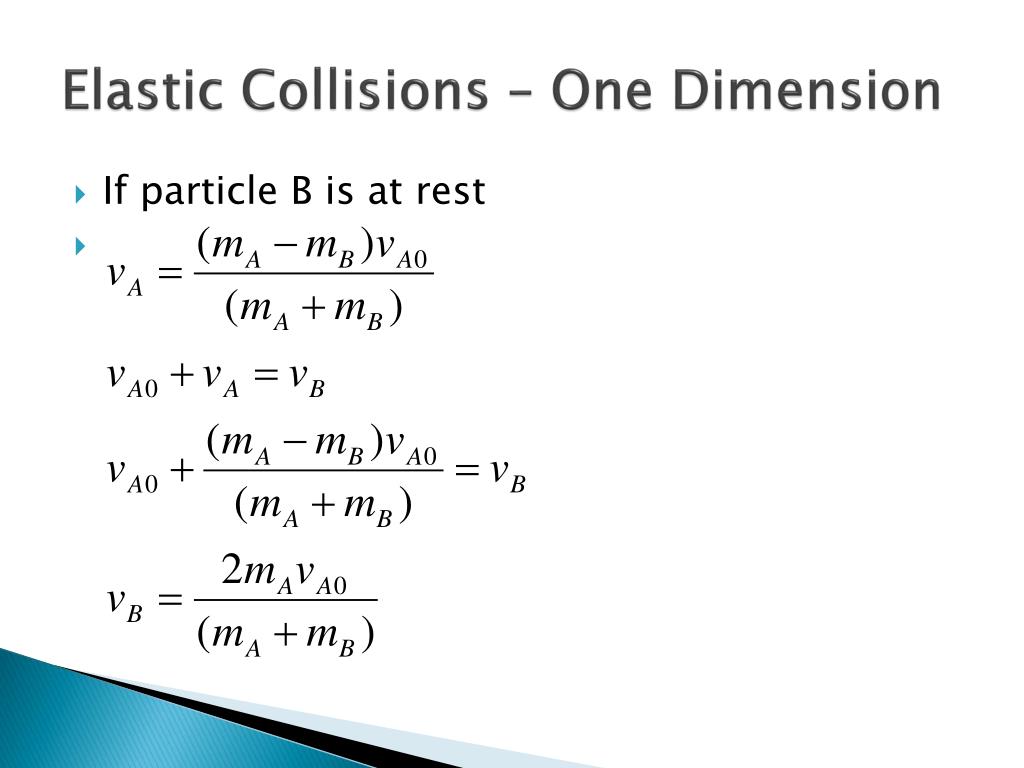 Elastic Collisions – One Dimension

If particle B is at rest

$v_A = \frac{(m_A - m_B)v_{A0}}{(m_A + m_B)}$

$v_{A0} + v_A = v_B$

$v_{A0} + \frac{(m_A - m_B)v_{A0}}{(m_A + m_B)} = v_B$

$v_B = \frac{2m_A v_{A0}}{(m_A + m_B)}$